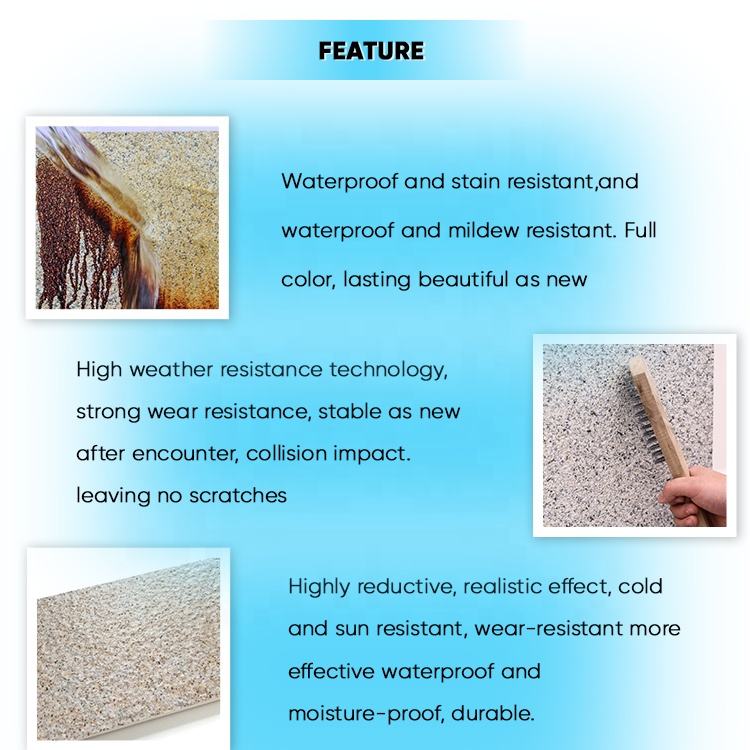 FEATURE

Waterproof and stain resistant,and waterproof and mildew resistant. Full color, lasting beautiful as new

High weather resistance technology, strong wear resistance, stable as new after encounter, collision impact. leaving no scratches

Highly reductive, realistic effect, cold and sun resistant, wear-resistant more effective waterproof and moisture-proof, durable.